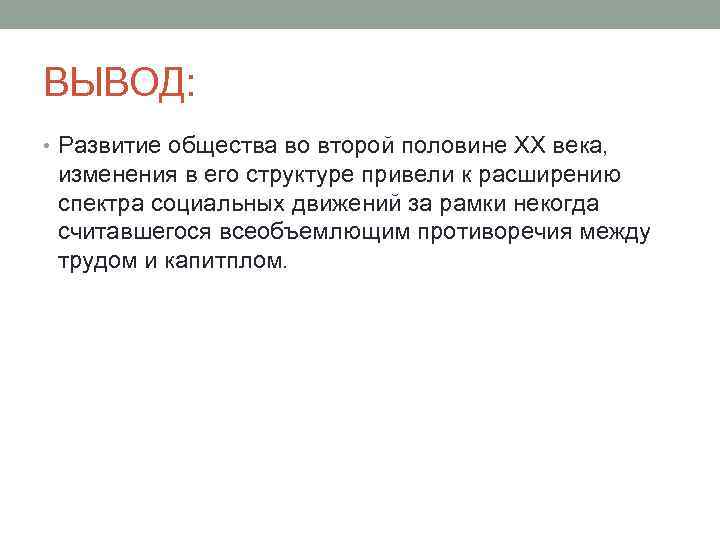 ВЫВОД:

• Развитие общества во второй половине XX века, изменения в его структуре привели к расширению спектра социальных движений за рамки некогда считавшегося всеобъемлющим противоречия между трудом и капитплом.